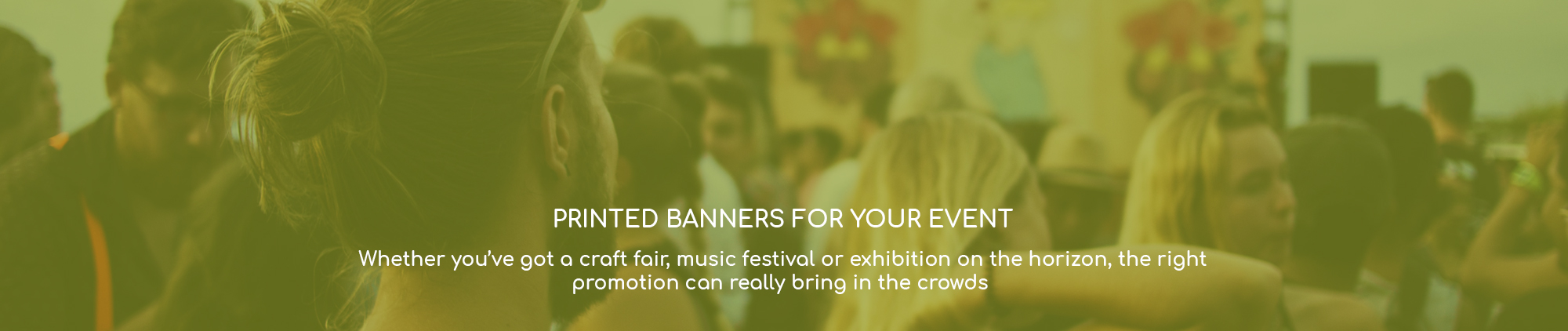 PRINTED BANNERS FOR YOUR EVENT

Whether you've got a craft fair, music festival or exhibition on the horizon, the right promotion can really bring in the crowds